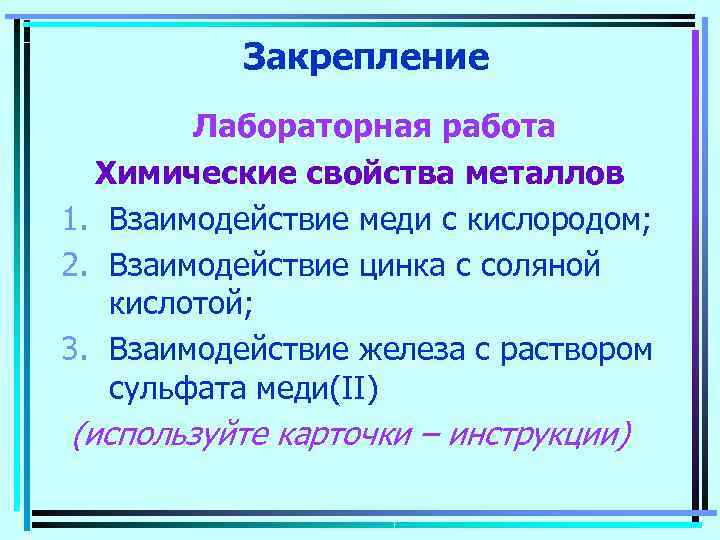 Закрепление

Лабораторная работа

Химические свойства металлов

1. Взаимодействие меди с кислородом;
2. Взаимодействие цинка с соляной кислотой;
3. Взаимодействие железа с раствором сульфата меди(II)

(используйте карточки – инструкции)